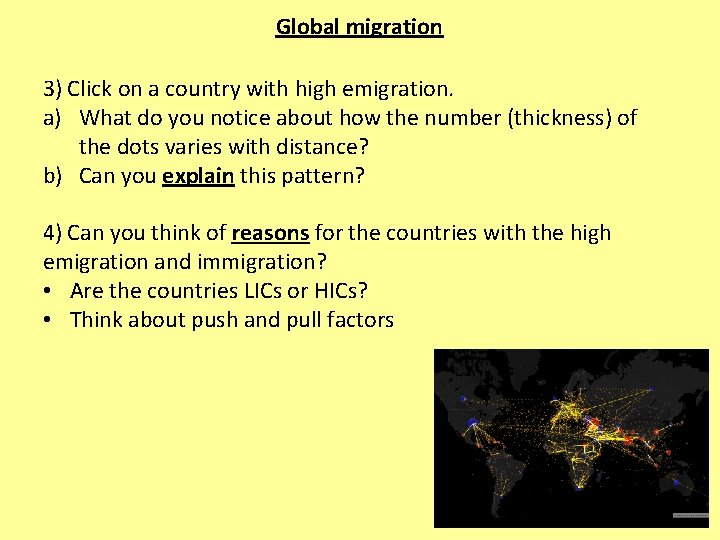 Global migration

3) Click on a country with high emigration.
a) What do you notice about how the number (thickness) of the dots varies with distance?
b) Can you explain this pattern?

4) Can you think of reasons for the countries with the high emigration and immigration?
• Are the countries LICs or HICs?
• Think about push and pull factors